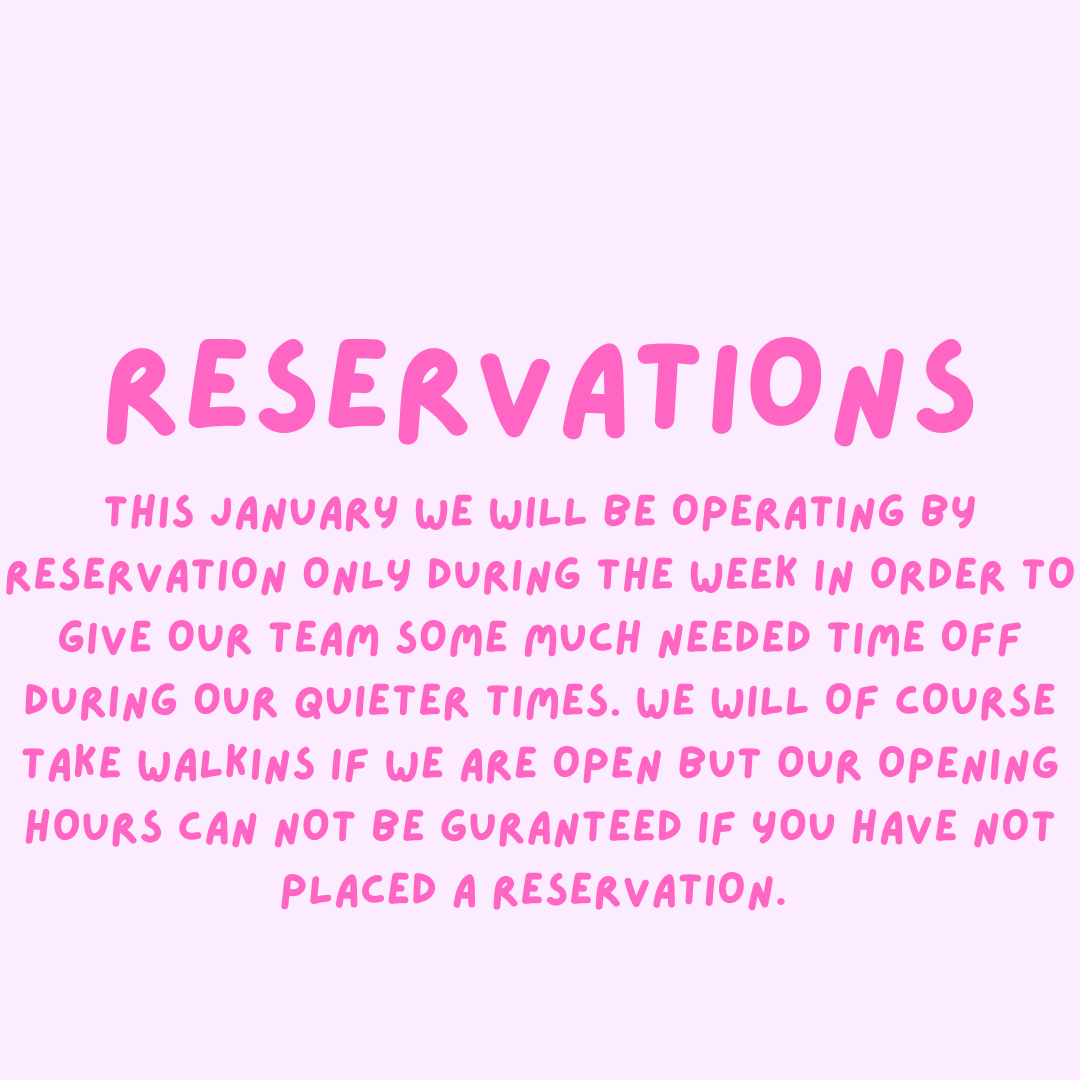 RESERVATIONS

THIS JANUARY WE WILL BE OPERATING BY RESERVATION ONLY DURING THE WEEK IN ORDER TO GIVE OUR TEAM SOME MUCH NEEDED TIME OFF DURING OUR QUIETER TIMES. WE WILL OF COURSE TAKE WALKINS IF WE ARE OPEN BUT OUR OPENING HOURS CAN NOT BE GURANTEED IF YOU HAVE NOT PLACED A RESERVATION.